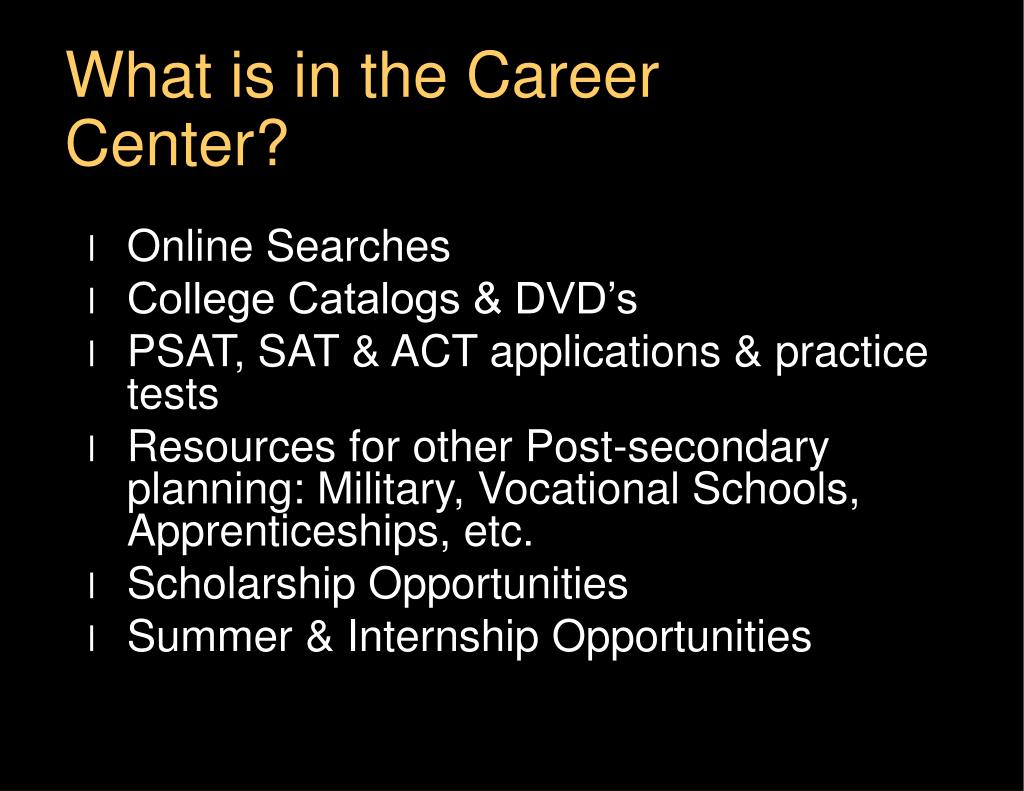 What is in the Career Center?

l Online Searches
l College Catalogs & DVD’s
l PSAT, SAT & ACT applications & practice tests
l Resources for other Post-secondary planning: Military, Vocational Schools, Apprenticeships, etc.
l Scholarship Opportunities
l Summer & Internship Opportunities